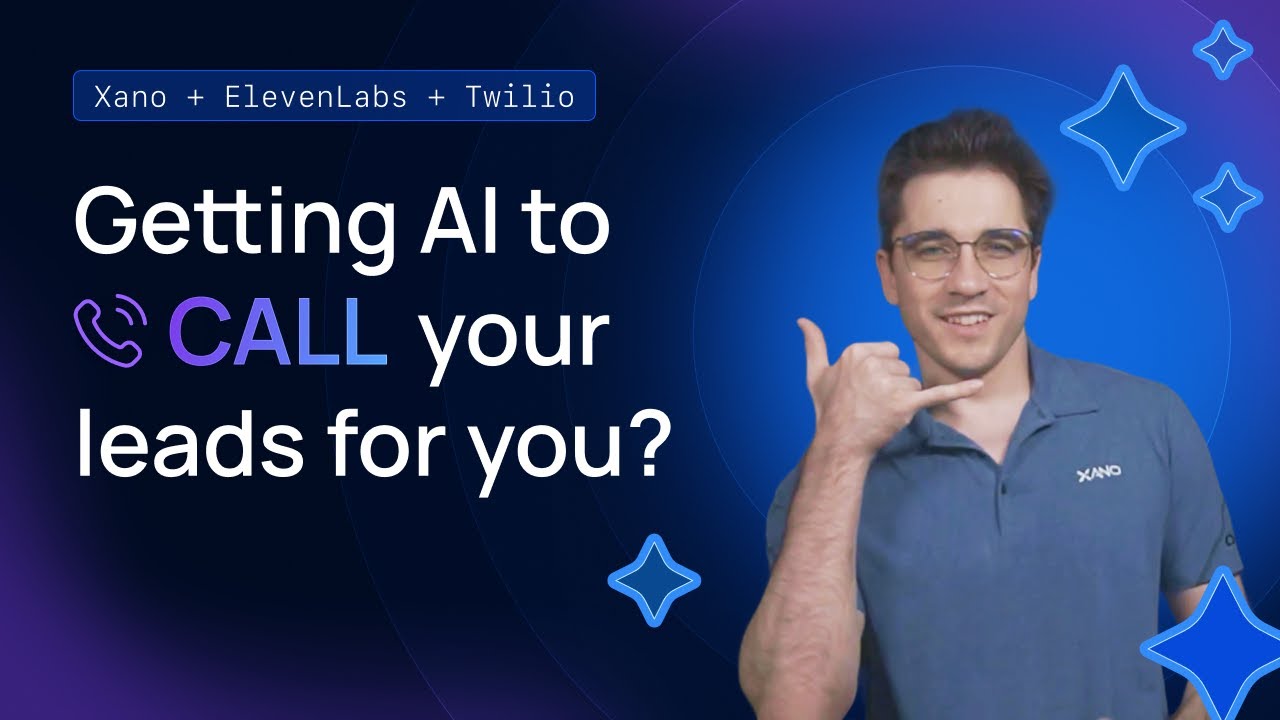 Xano + ElevenLabs + Twilio

Getting AI to CALL your leads for you?

XANO